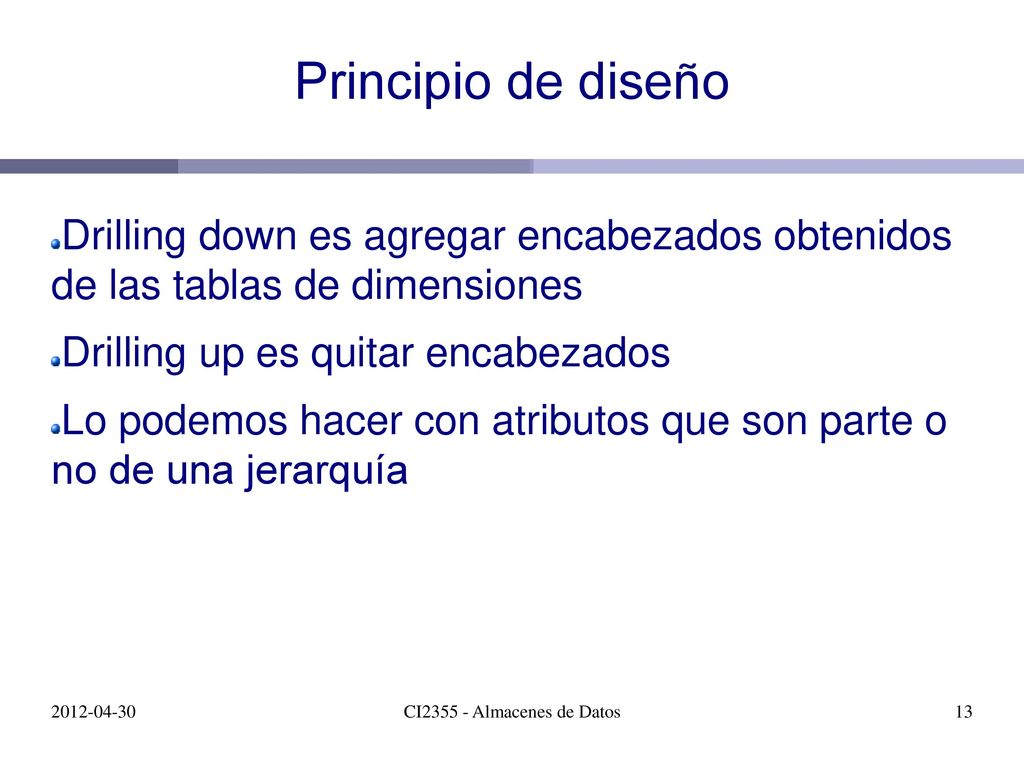 Principio de diseño

Drilling down es agregar encabezados obtenidos de las tablas de dimensiones

Drilling up es quitar encabezados

Lo podemos hacer con atributos que son parte o no de una jerarquía

2012-04-30

CI2355 - Almacenes de Datos

13